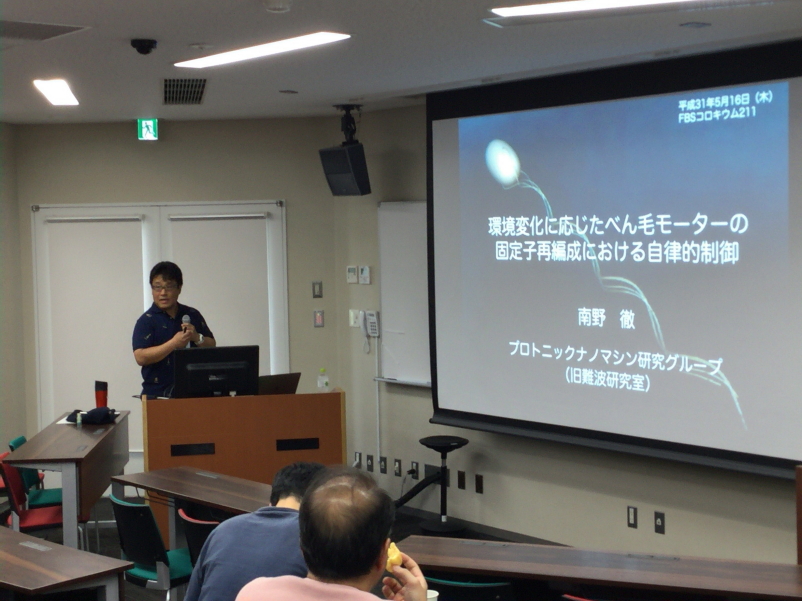 平成31年5月16日（木）
FBSコロキウム211

環境変化に応じたべん毛モーターの
固定子再編成における自律的制御

南野　徹

プロトニックナノマシン研究グループ
（旧難波研究室）